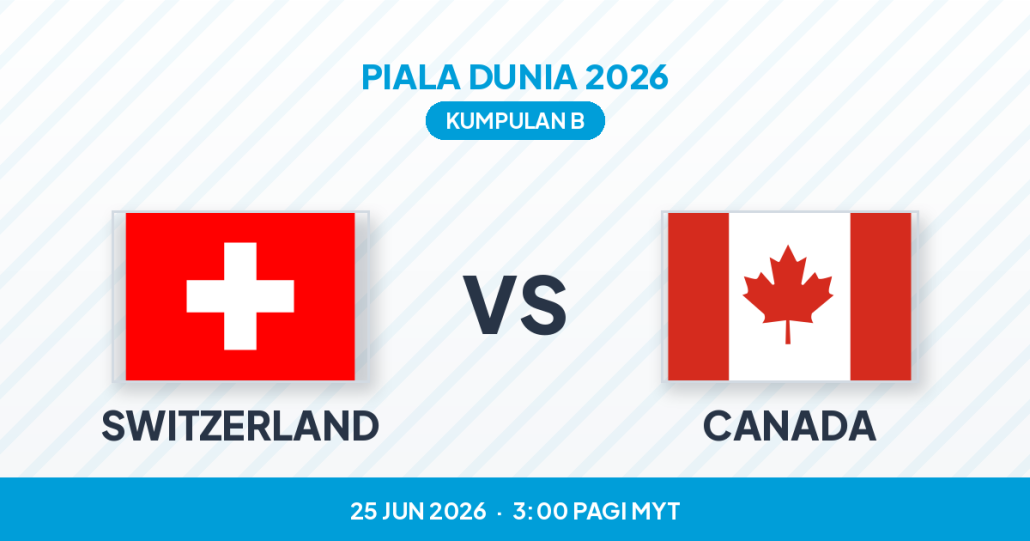 PIALA DUNIA 2026

KUMPULAN B

SWITZERLAND

VS

CANADA

25 JUN 2026 · 3:00 PAGI MYT